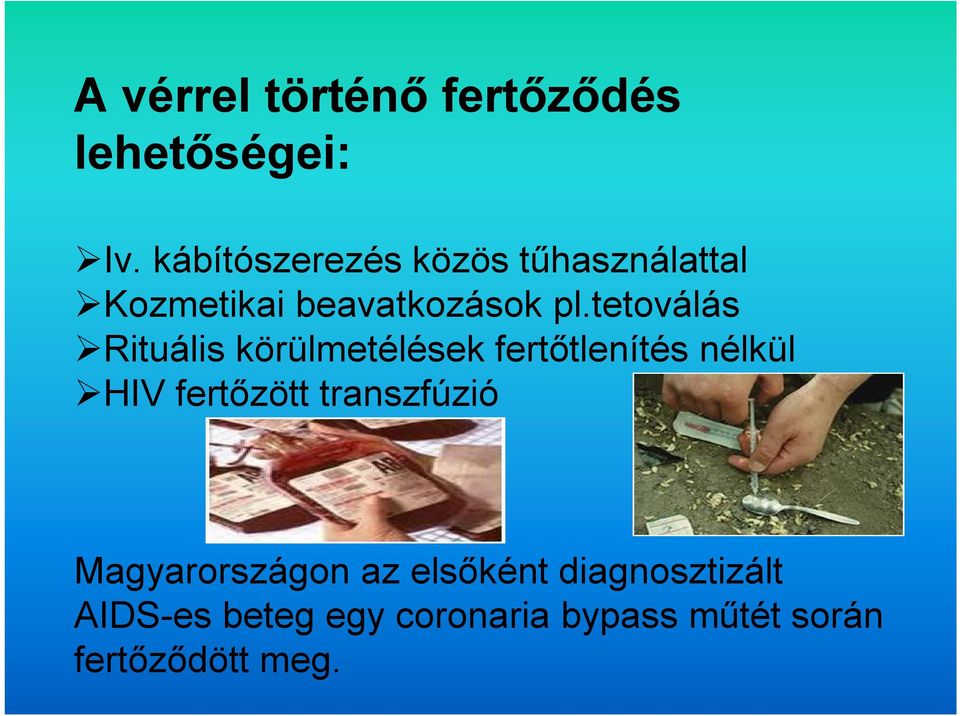 A vérrel történő fertőződés lehetőségei:

➢Iv. kábítószerezés közös tűhasználattal
➢Kozmetikai beavatkozások pl.tetoválás
➢Rituális körülmetélések fertőtlenítés nélkül
➢HIV fertőzött transzfúzió

Magyarországon az elsőként diagnosztizált AIDS-es beteg egy coronaria bypass műtét során fertőződött meg.